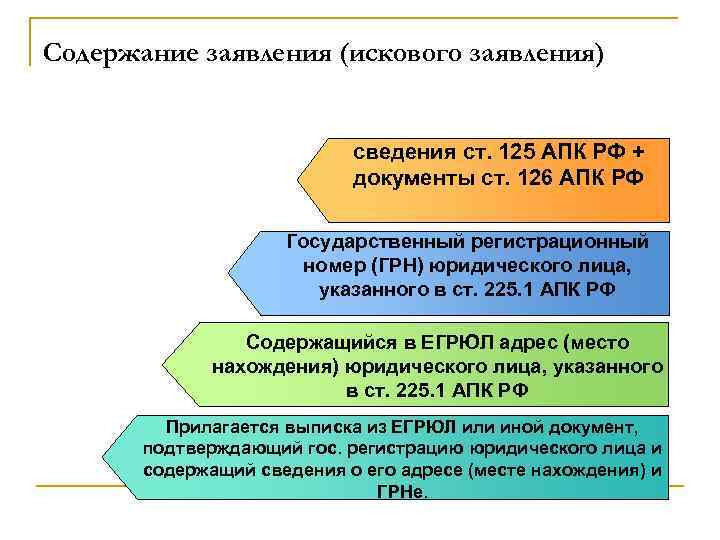 Содержание заявления (искового заявления)

сведения ст. 125 АПК РФ + документы ст. 126 АПК РФ

Государственный регистрационный номер (ГРН) юридического лица, указанного в ст. 225.1 АПК РФ

Содержащийся в ЕГРЮЛ адрес (место нахождения) юридического лица, указанного в ст. 225.1 АПК РФ

Прилагается выписка из ЕГРЮЛ или иной документ, подтверждающий гос. регистрацию юридического лица и содержащий сведения о его адресе (месте нахождения) и ГРНе.